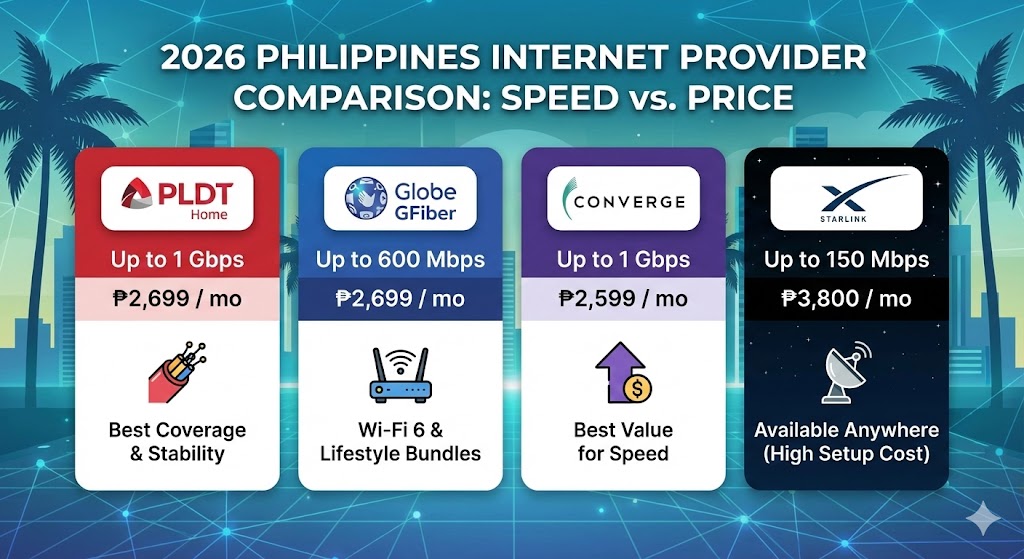 2026 PHILIPPINES INTERNET PROVIDER COMPARISON: SPEED vs. PRICE

PLDT Home
Up to 1 Gbps
₱2,699 / mo
Best Coverage & Stability

Globe GFiber
Up to 600 Mbps
₱2,699 / mo
Wi-Fi 6 & Lifestyle Bundles

CONVERGE
Up to 1 Gbps
₱2,599 / mo
Best Value for Speed

STARLINK
Up to 150 Mbps
₱3,800 / mo
Available Anywhere (High Setup Cost)